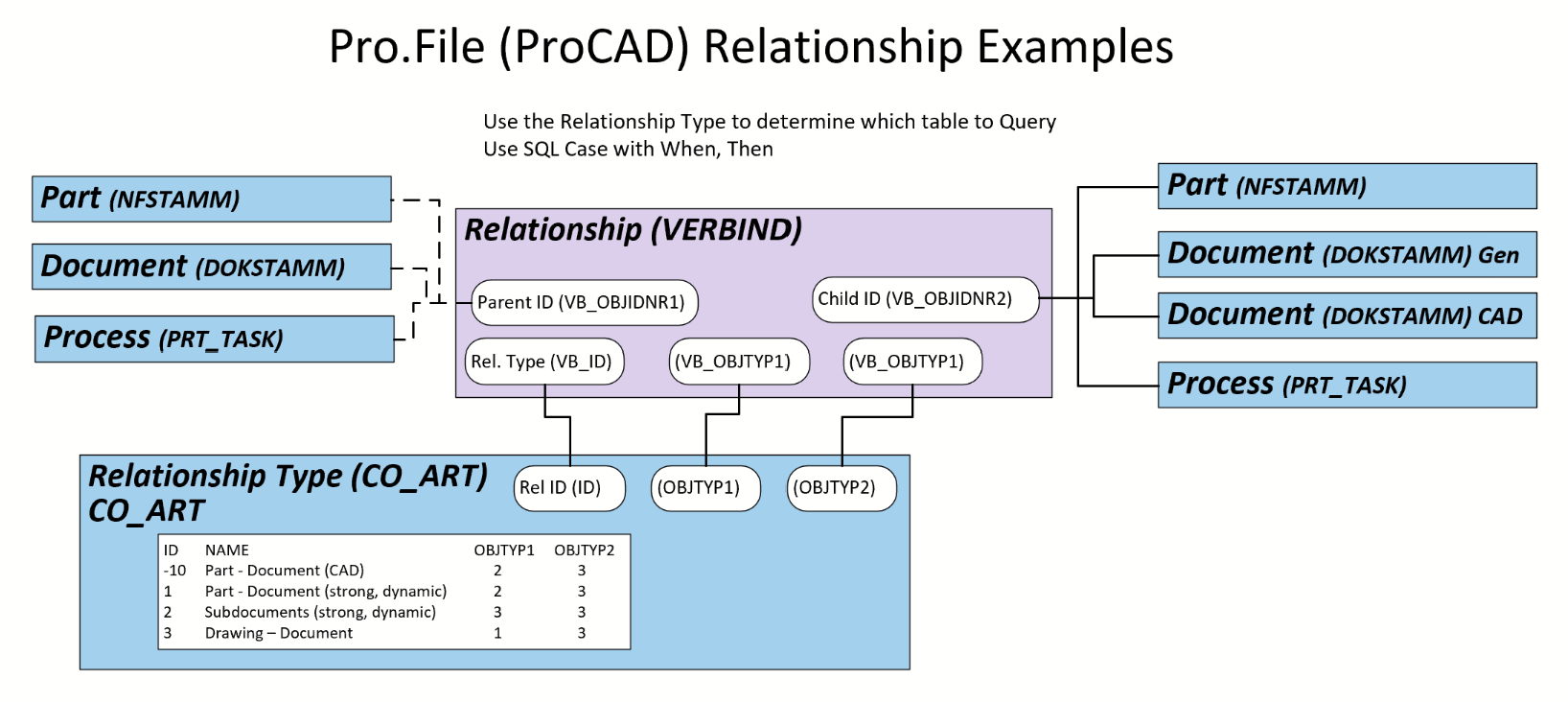 Pro.File (ProCAD) Relationship Examples

Use the Relationship Type to determine which table to Query
Use SQL Case with When, Then

Part (NFSTAMM)

Document (DOKSTAMM)

Process (PRT_TASK)

Relationship (VERBIND)

Parent ID (VB_OBJIDNR1)

Child ID (VB_OBJIDNR2)

Rel. Type (VB_ID)

(VB_OBJTYP1)

(VB_OBJTYP1)

Part (NFSTAMM)

Document (DOKSTAMM) Gen

Document (DOKSTAMM) CAD

Process (PRT_TASK)

Relationship Type (CO_ART)
CO_ART

Rel ID (ID)

(OBJTYP1)

(OBJTYP2)

| ID | NAME | OBJTYP1 | OBJTYP2 |
|---|---|---|---|
| -10 | Part - Document (CAD) | 2 | 3 |
| 1 | Part - Document (strong, dynamic) | 2 | 3 |
| 2 | Subdocuments (strong, dynamic) | 3 | 3 |
| 3 | Drawing – Document | 1 | 3 |